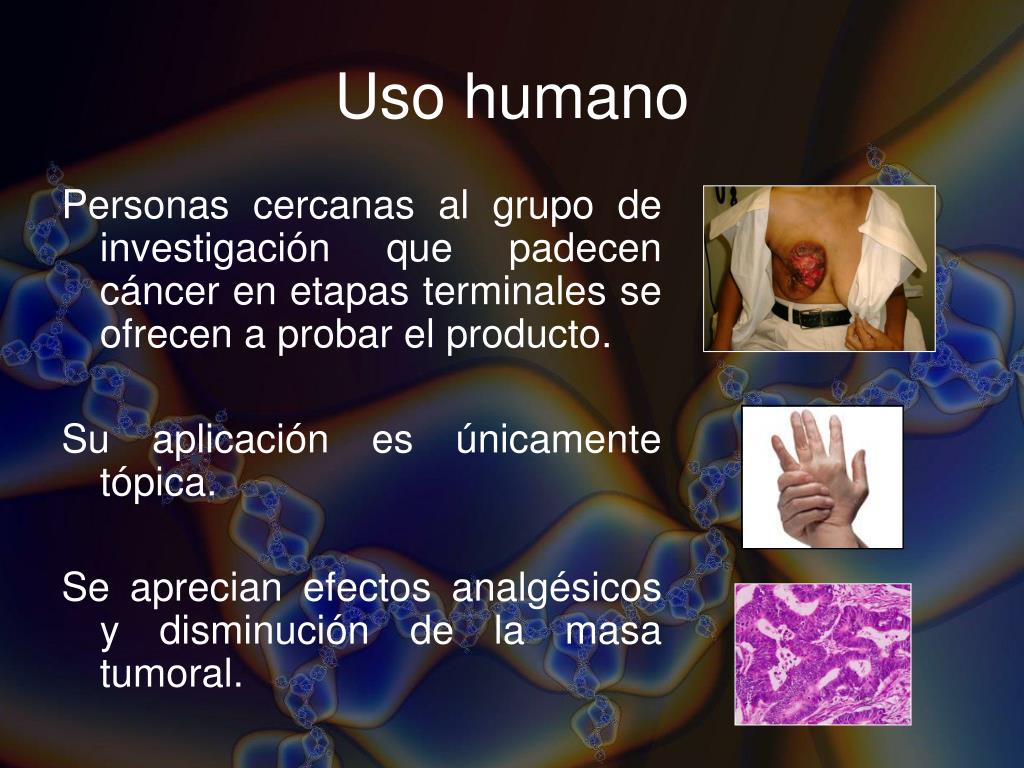 Uso humano

Personas cercanas al grupo de investigación que padecen cáncer en etapas terminales se ofrecen a probar el producto.

Su aplicación es únicamente tópica.

Se aprecian efectos analgésicos y disminución de la masa tumoral.